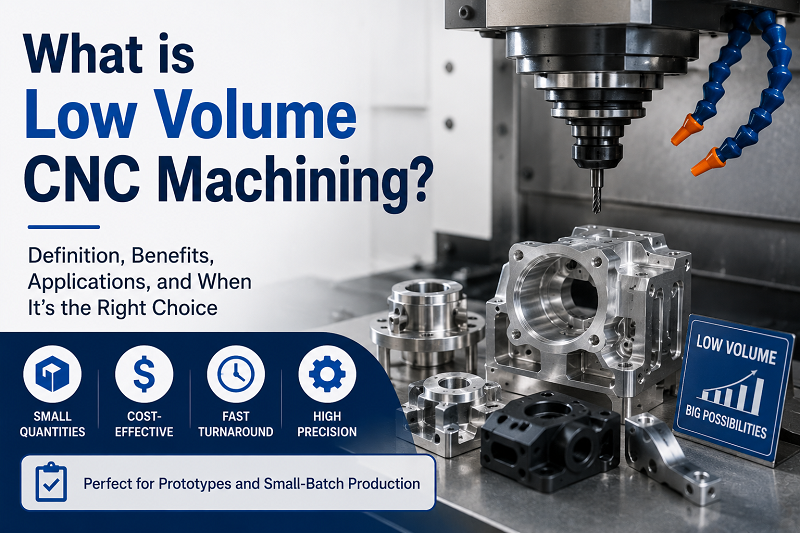 What is Low Volume CNC Machining?

Definition, Benefits, Applications, and When It's the Right Choice

SMALL QUANTITIES

COST-EFFECTIVE

FAST TURNAROUND

HIGH PRECISION

Perfect for Prototypes and Small-Batch Production

LOW VOLUME
BIG POSSIBILITIES